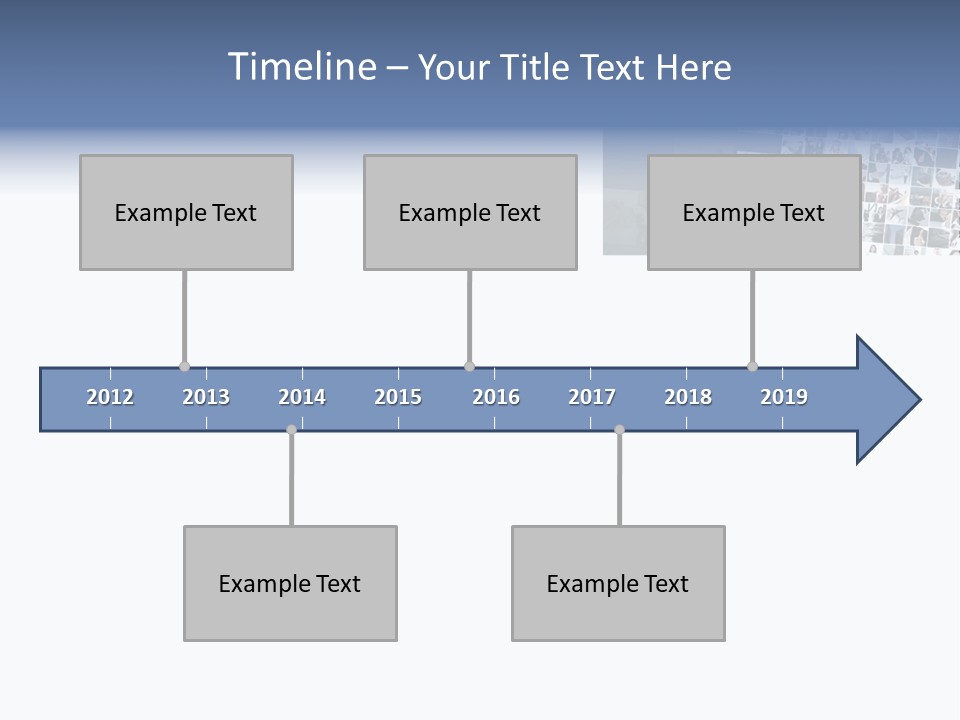 Timeline – Your Title Text Here

Example Text

Example Text

Example Text

2012 2013 2014 2015 2016 2017 2018 2019

Example Text

Example Text